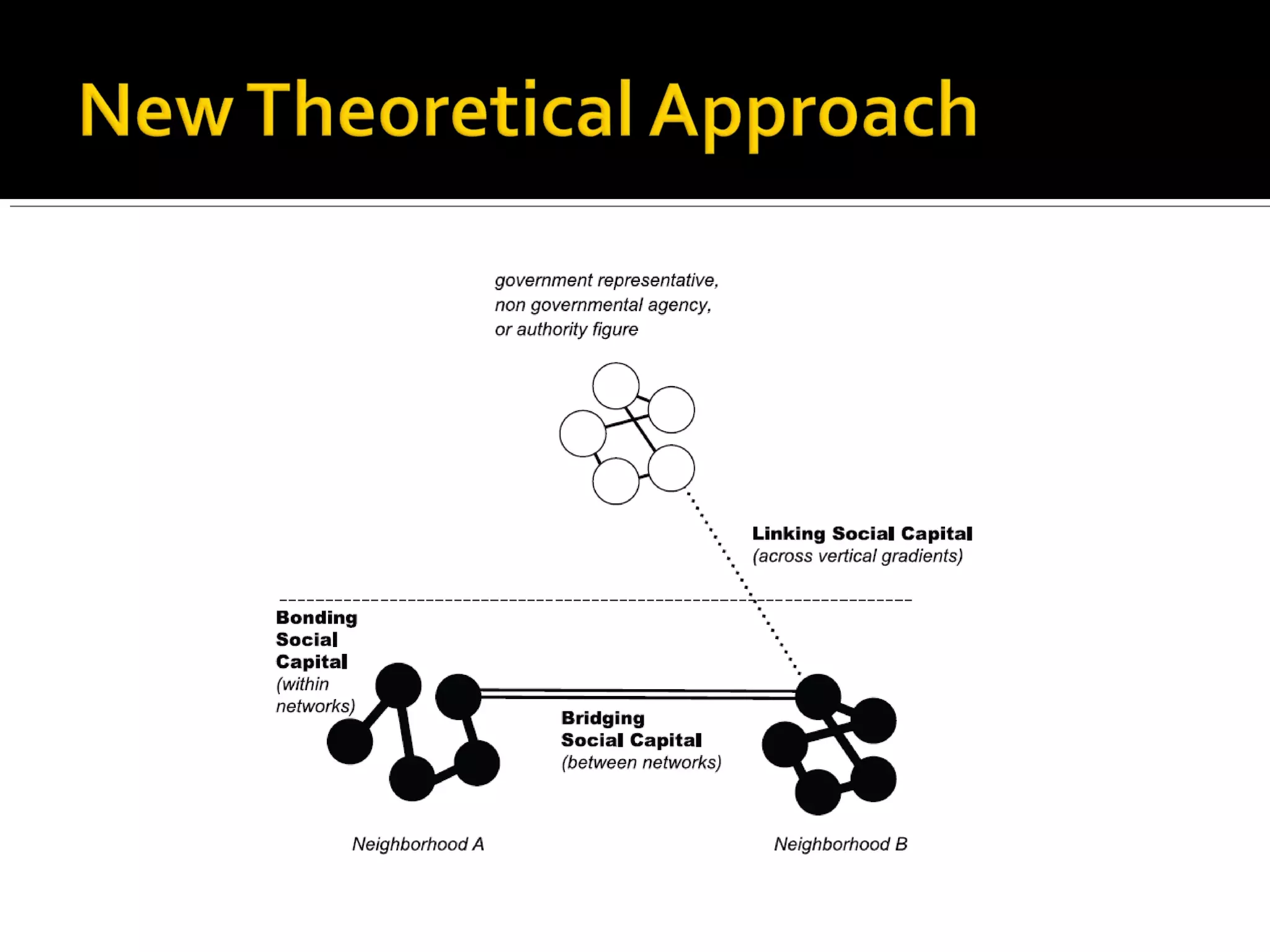 New Theoretical Approach

government representative, non governmental agency, or authority figure

Linking Social Capital
(across vertical gradients)

Bonding Social Capital
(within networks)

Bridging Social Capital
(between networks)

Neighborhood A

Neighborhood B